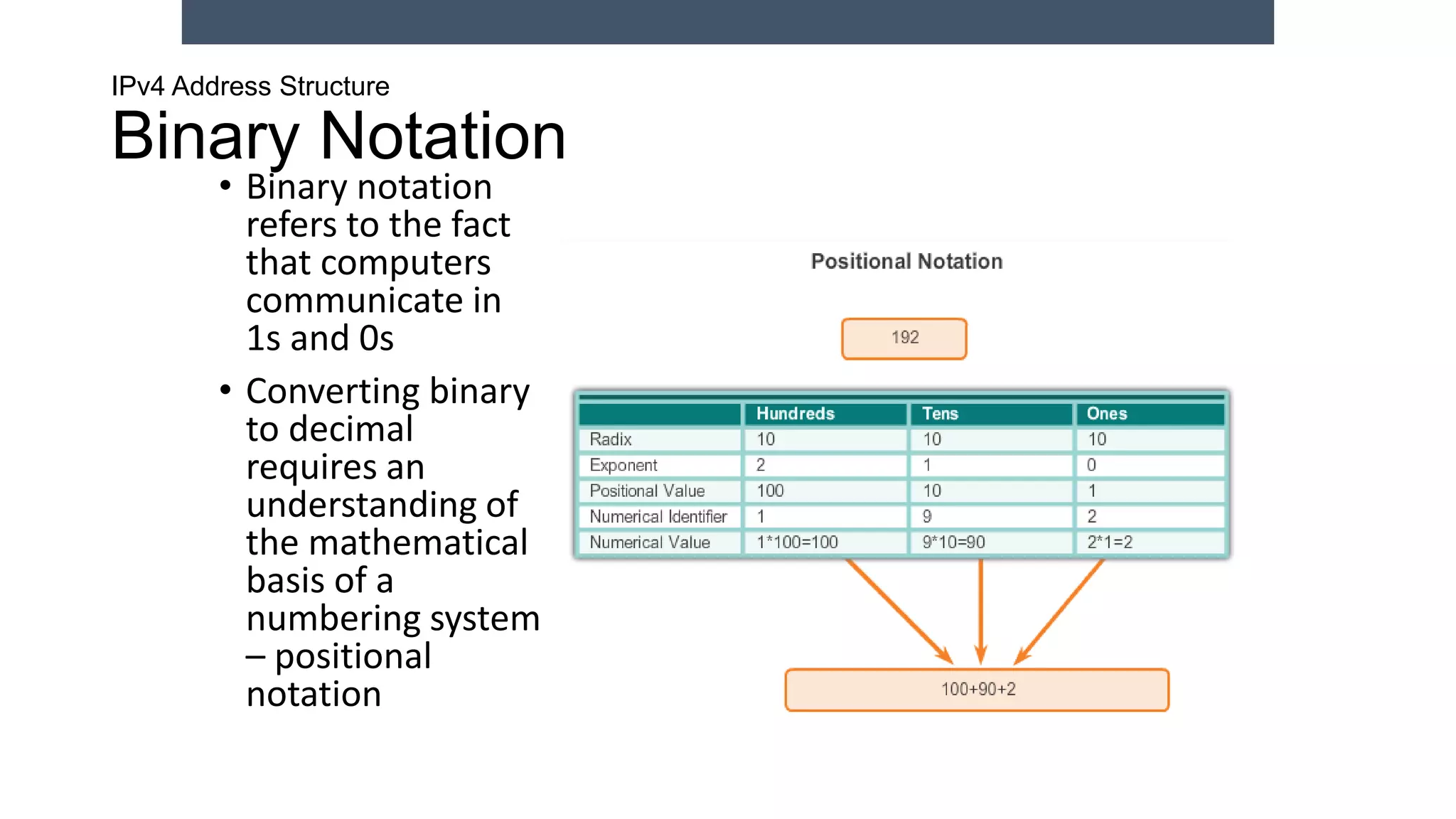 IPv4 Address Structure

Binary Notation

• Binary notation refers to the fact that computers communicate in 1s and 0s

• Converting binary to decimal requires an understanding of the mathematical basis of a numbering system – positional notation

Positional Notation

192

| | Hundreds | Tens | Ones |
|---|---|---|---|
| Radix | 10 | 10 | 10 |
| Exponent | 2 | 1 | 0 |
| Positional Value | 100 | 10 | 1 |
| Numerical Identifier | 1 | 9 | 2 |
| Numerical Value | 1*100=100 | 9*10=90 | 2*1=2 |

100+90+2